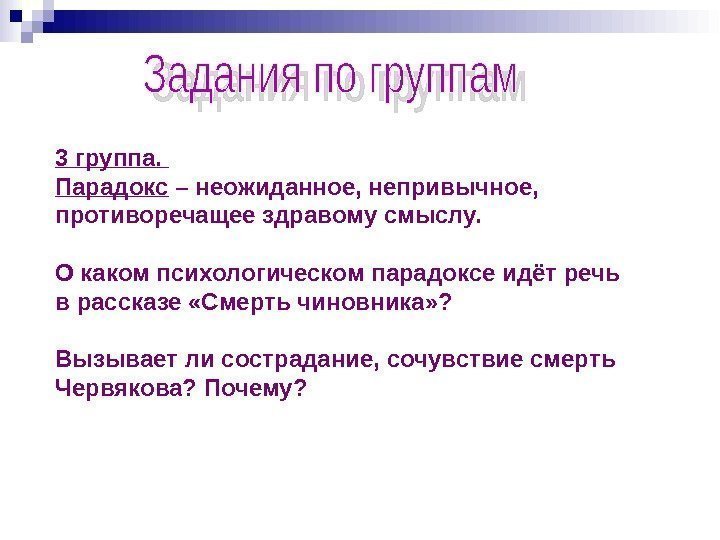 Задания по группам

3 группа.
Парадокс – неожиданное, непривычное, противоречащее здравому смыслу.

О каком психологическом парадоксе идёт речь в рассказе «Смерть чиновника»?

Вызывает ли сострадание, сочувствие смерть Червякова? Почему?